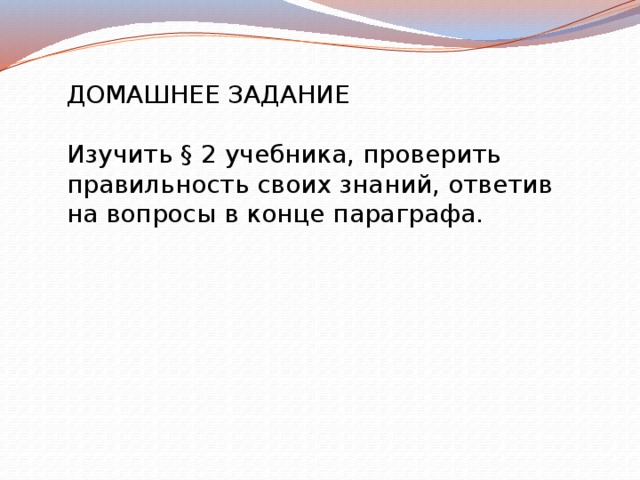 ДОМАШНЕЕ ЗАДАНИЕ

Изучить § 2 учебника, проверить правильность своих знаний, ответив на вопросы в конце параграфа.